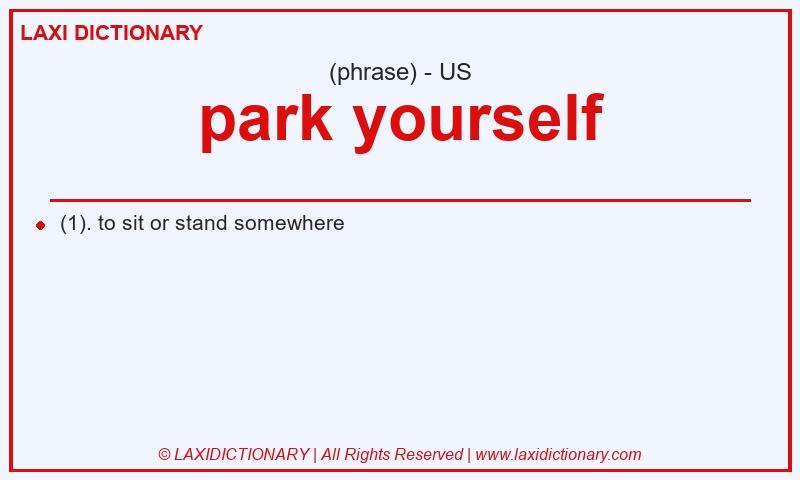 LAXI DICTIONARY

(phrase) - US

park yourself

(1). to sit or stand somewhere

© LAXIDICTIONARY | All Rights Reserved | www.laxidictionary.com